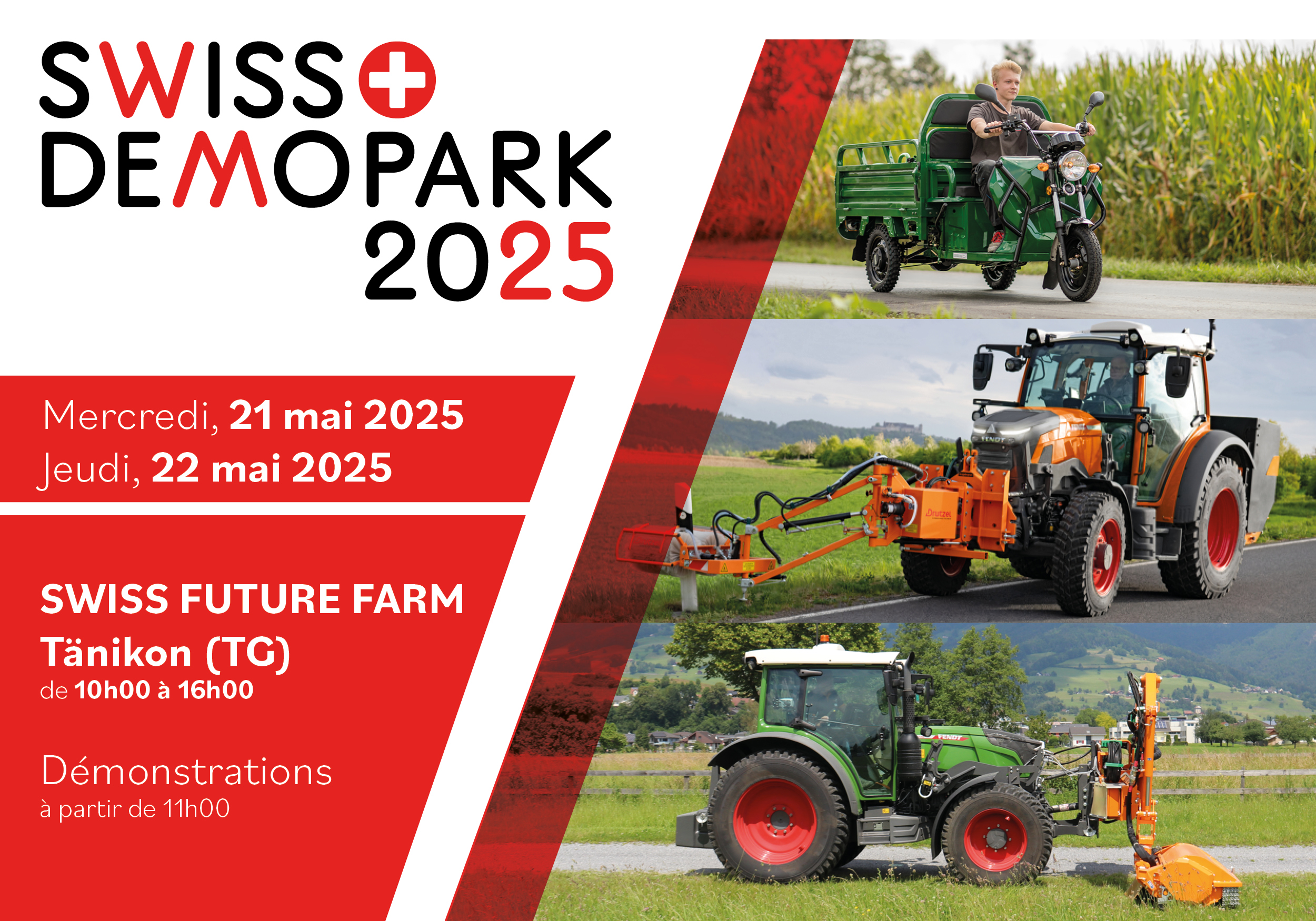 SWISS DEMOPARK 2025

Mercredi, 21 mai 2025
Jeudi, 22 mai 2025

SWISS FUTURE FARM
Tänikon (TG)
de 10h00 à 16h00

Démonstrations
à partir de 11h00

FENDT

Drutzel

FENDT